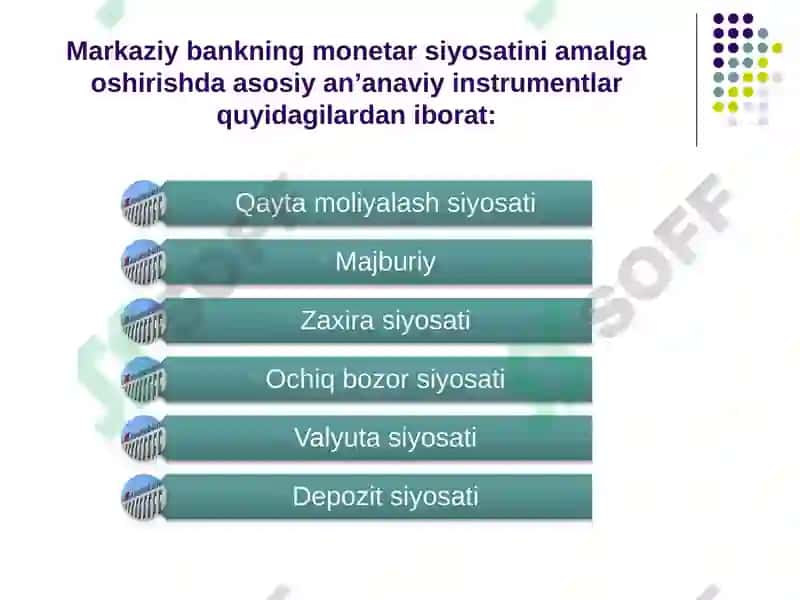 Markaziy bankning monetar siyosatini amalga oshirishda asosiy an’anaviy instrumentlar quyidagilardan iborat:

Qayta moliyalash siyosati

Majburiy

Zaxira siyosati

Ochiq bozor siyosati

Valyuta siyosati

Depozit siyosati

SOFF